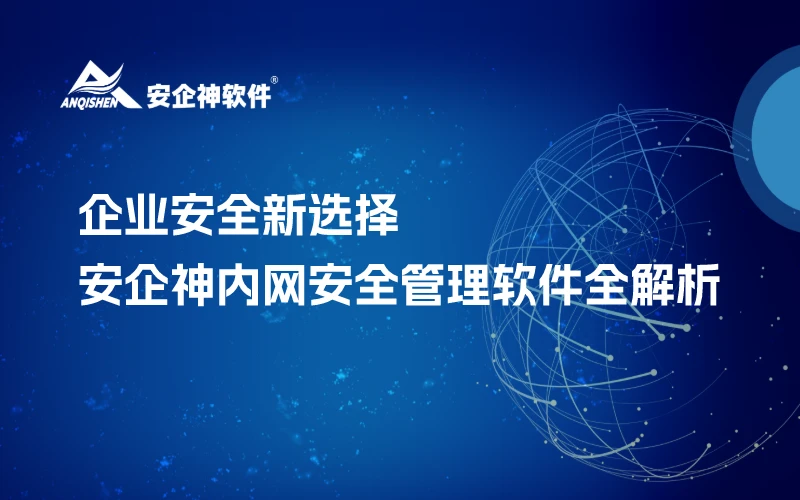 ANQISHEN 安企神软件®

企业安全新选择
安企神内网安全管理软件全解析